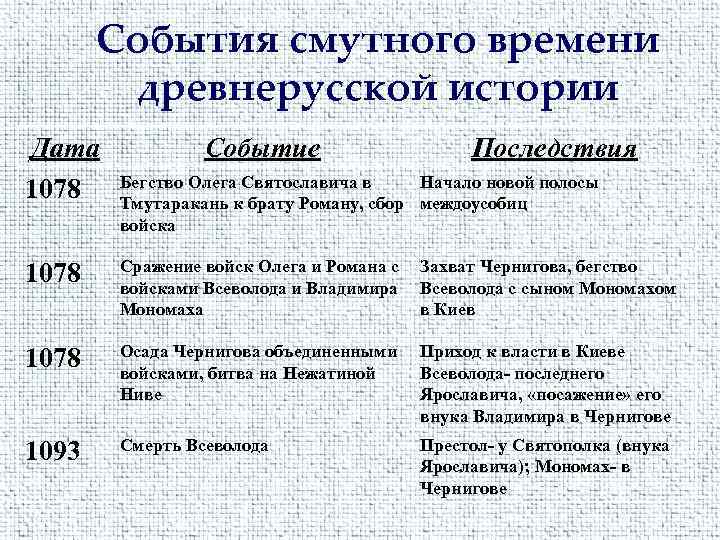 События смутного времени древнерусской истории

| Дата | Событие | Последствия |
|---|---|---|
| 1078 | Бегство Олега Святославича в Тмутаракань к брату Роману, сбор войска | Начало новой полосы междоусобиц |
| 1078 | Сражение войск Олега и Романа с войсками Всеволода и Владимира Мономаха | Захват Чернигова, бегство Всеволода с сыном Мономахом в Киев |
| 1078 | Осада Чернигова объединенными войсками, битва на Нежатиной Ниве | Приход к власти в Киеве Всеволода- последнего Ярославича, «посажение» его внука Владимира в Чернигове |
| 1093 | Смерть Всеволода | Престол- у Святополка (внука Ярославича); Мономах- в Чернигове |